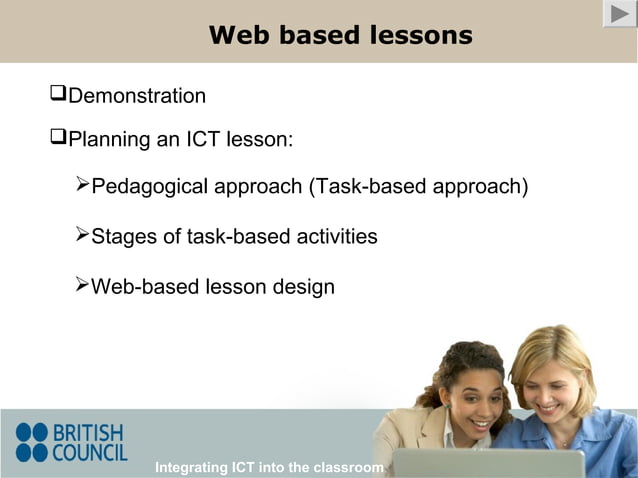 Web based lessons

❑Demonstration

❑Planning an ICT lesson:

➢Pedagogical approach (Task-based approach)

➢Stages of task-based activities

➢Web-based lesson design

BRITISH COUNCIL

Integrating ICT into the classroom